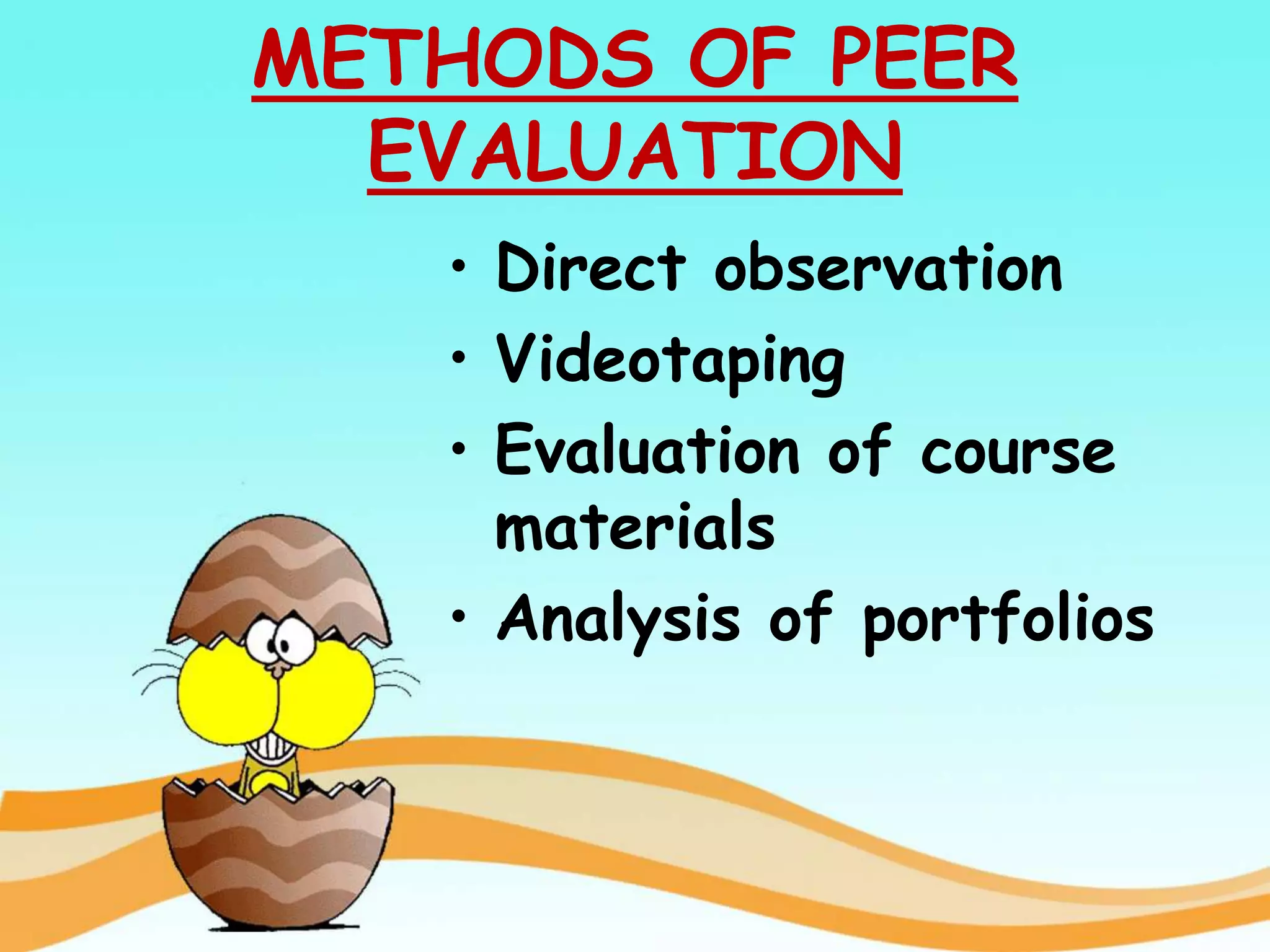 METHODS OF PEER EVALUATION

• Direct observation
• Videotaping
• Evaluation of course materials
• Analysis of portfolios